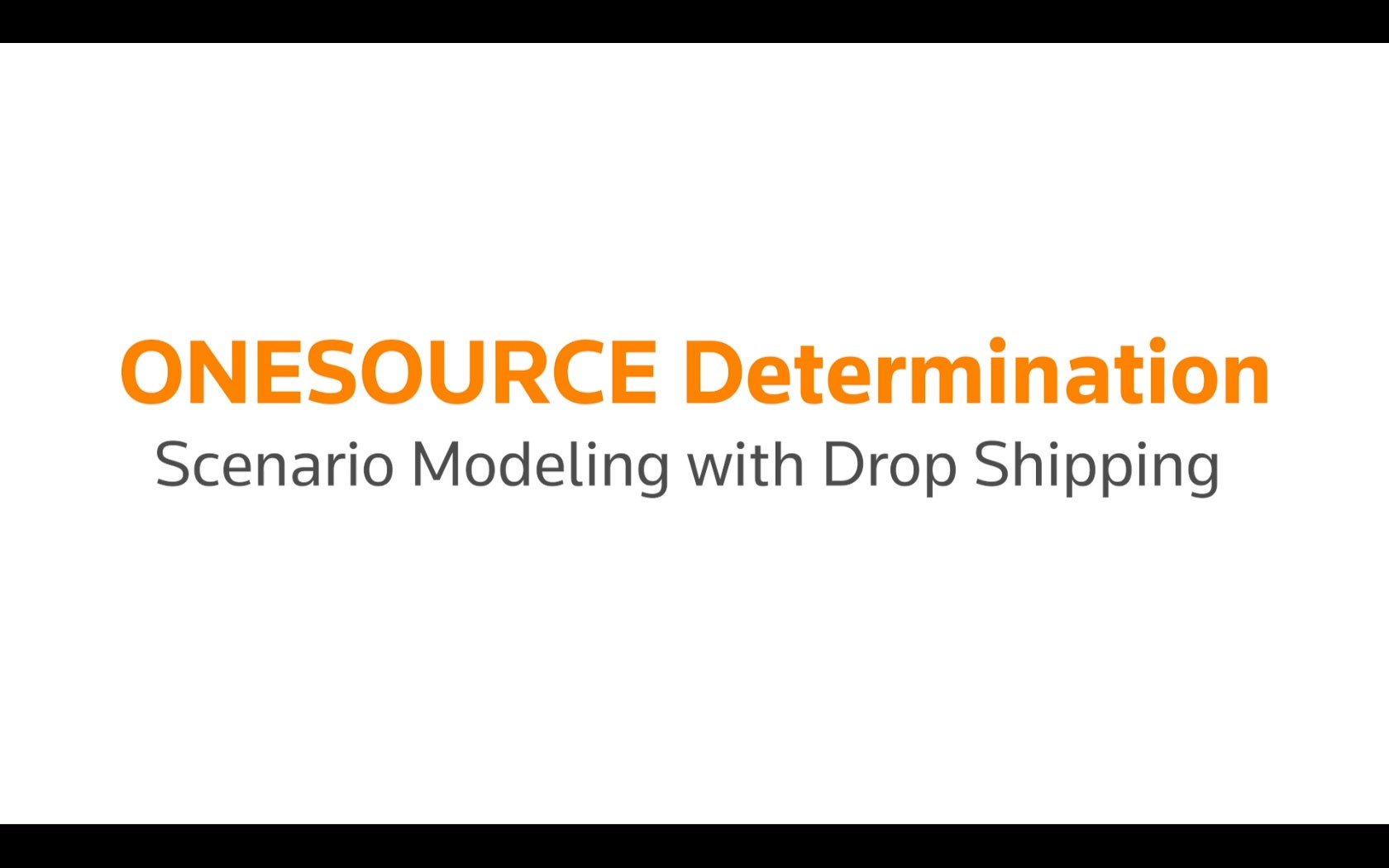 ONESOURCE Determination
Scenario Modeling with Drop Shipping